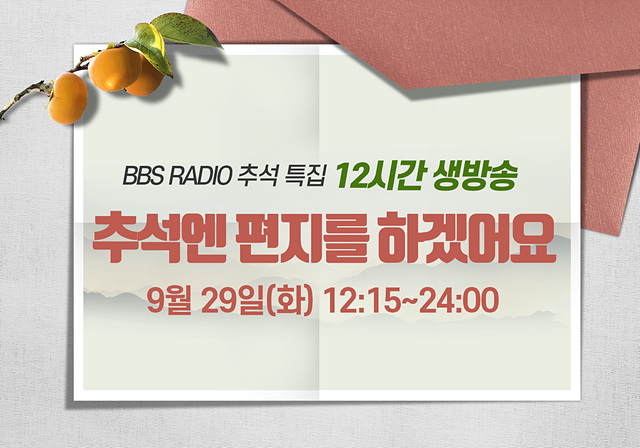 BBS RADIO 추석 특집 12시간 생방송

추석엔 편지를 하겠어요

9월 29일(화) 12:15~24:00